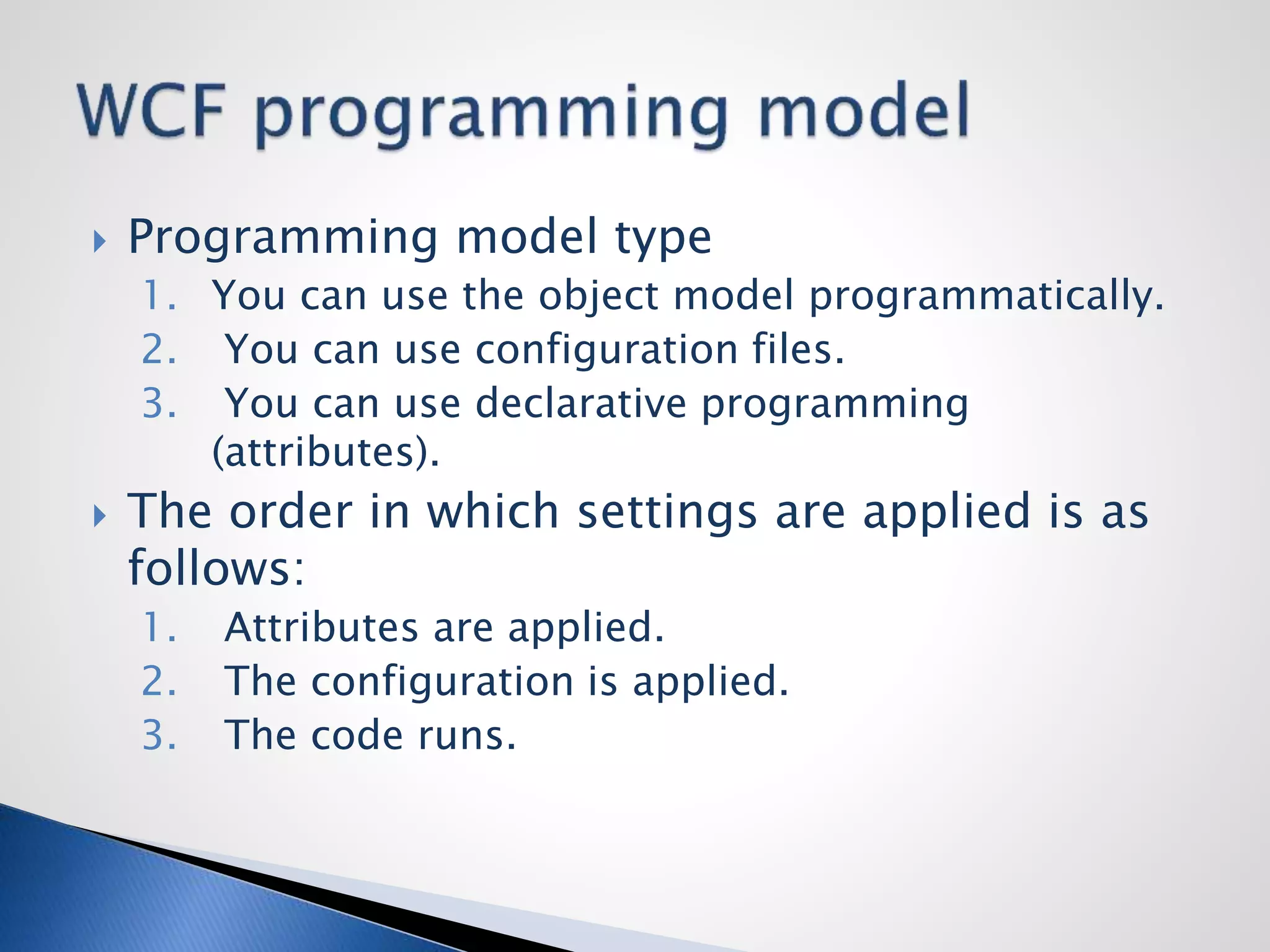 WCF programming model

Programming model type

1. You can use the object model programmatically.
2. You can use configuration files.
3. You can use declarative programming (attributes).

The order in which settings are applied is as follows:

1. Attributes are applied.
2. The configuration is applied.
3. The code runs.